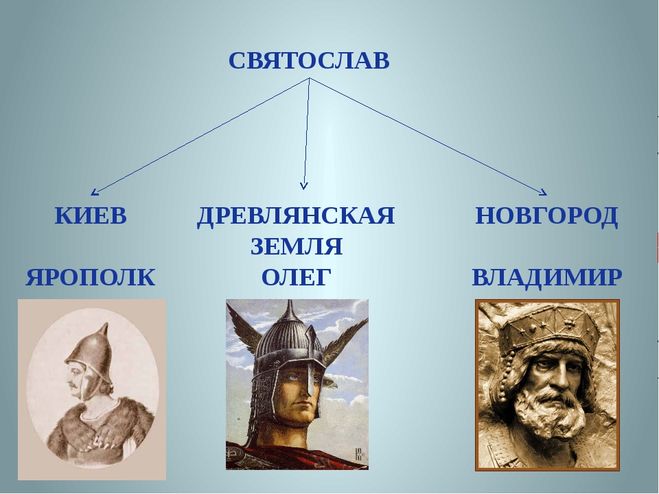 СВЯТОСЛАВ

КИЕВ

ЯРОПОЛК

ДРЕВЛЯНСКАЯ ЗЕМЛЯ

ОЛЕГ

НОВГОРОД

ВЛАДИМИР